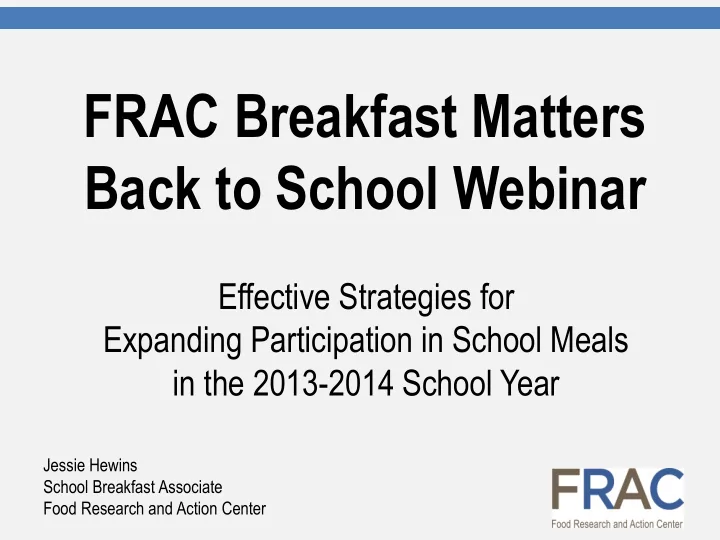 FRAC Breakfast Matters
Back to School Webinar

Effective Strategies for
Expanding Participation in School Meals
in the 2013-2014 School Year

Jessie Hewins
School Breakfast Associate
Food Research and Action Center

FRAC
Food Research and Action Center